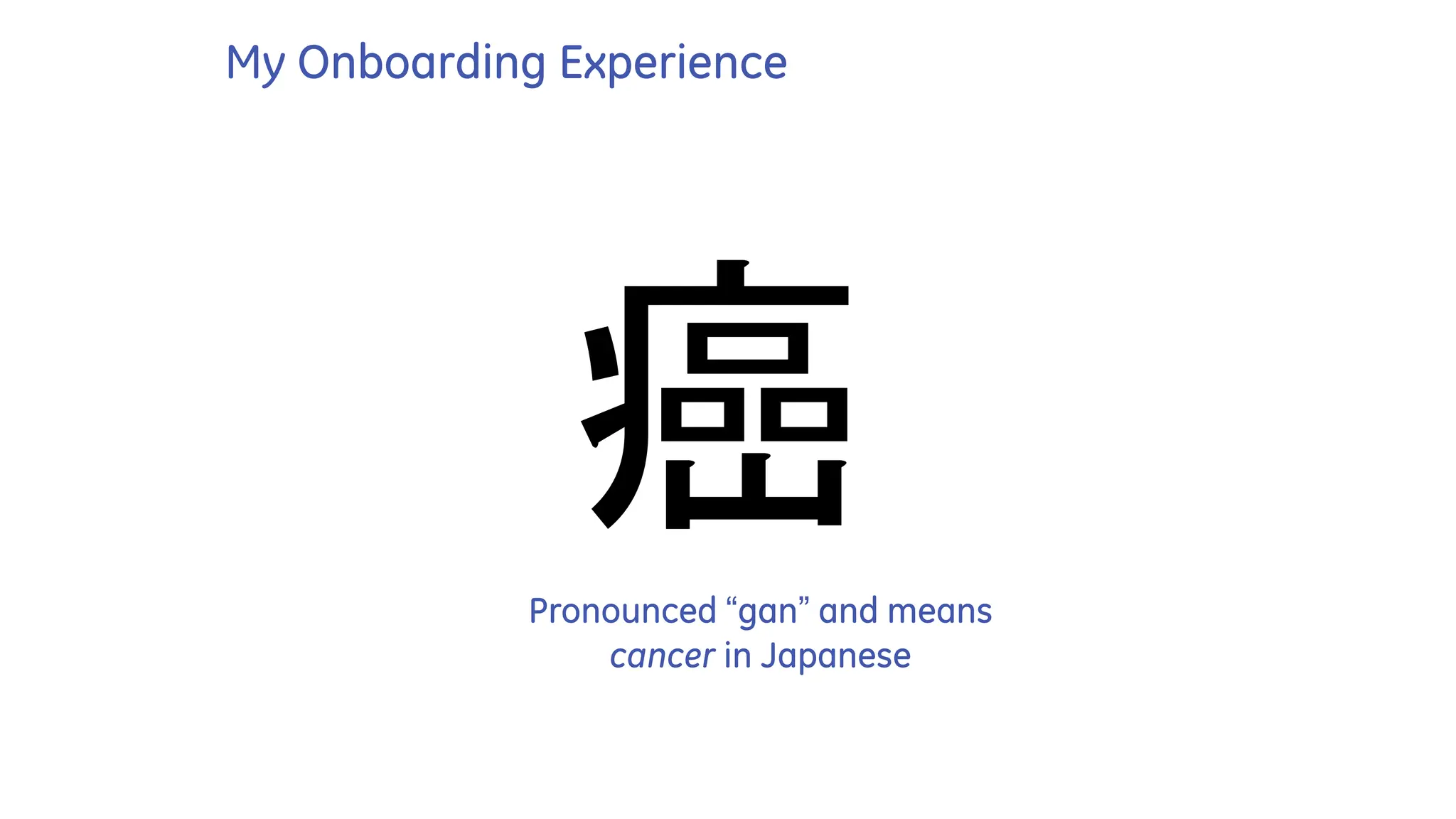 My Onboarding Experience

癌

Pronounced “gan” and means cancer in Japanese